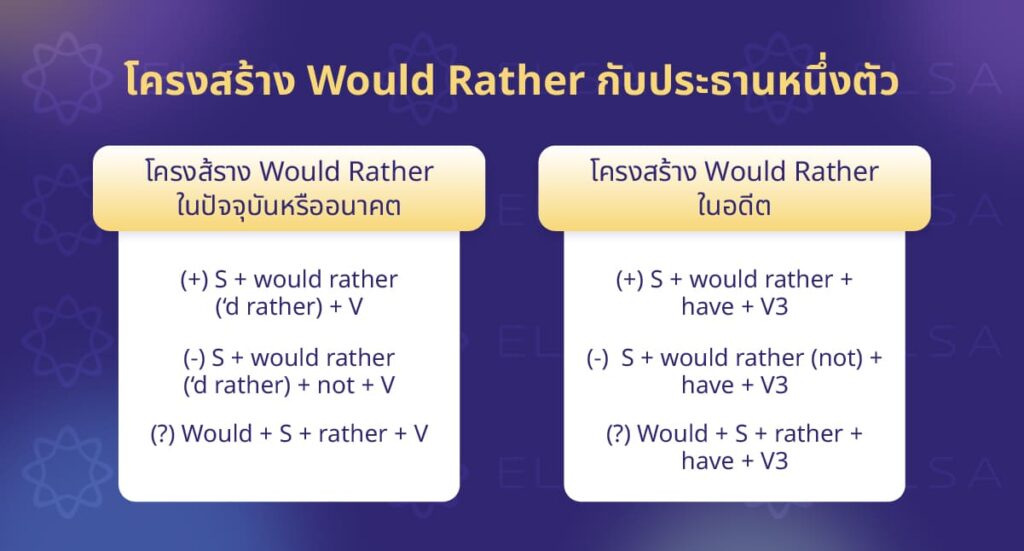 โครงสร้าง Would Rather กับประธานหนึ่งตัว

โครงส้ราง Would Rather ในปัจจุบันหรืออนาคต

(+) S + would rather ('d rather) + V

(-) S + would rather ('d rather) + not + V

(?) Would + S + rather + V

โครงสร้าง Would Rather ในอดีต

(+) S + would rather + have + V3

(-) S + would rather (not) + have + V3

(?) Would + S + rather + have + V3

ELSA